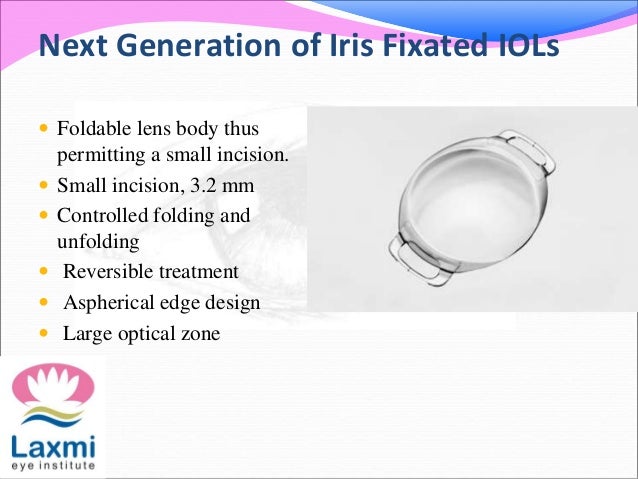 Next Generation of Iris Fixated IOLs

- Foldable lens body thus permitting a small incision.
- Small incision, 3.2 mm
- Controlled folding and unfolding
- Reversible treatment
- Aspherical edge design
- Large optical zone

Laxmi
eye institute